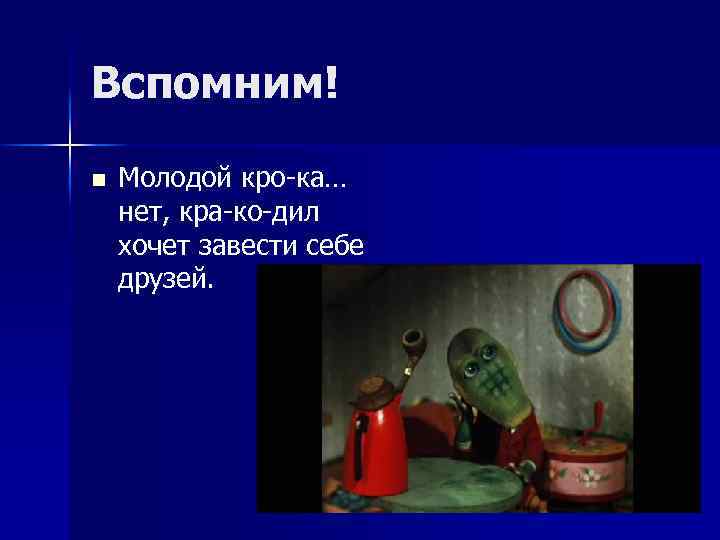 Вспомним!

Молодой кро-ка… нет, кра-ко-дил хочет завести себе друзей.